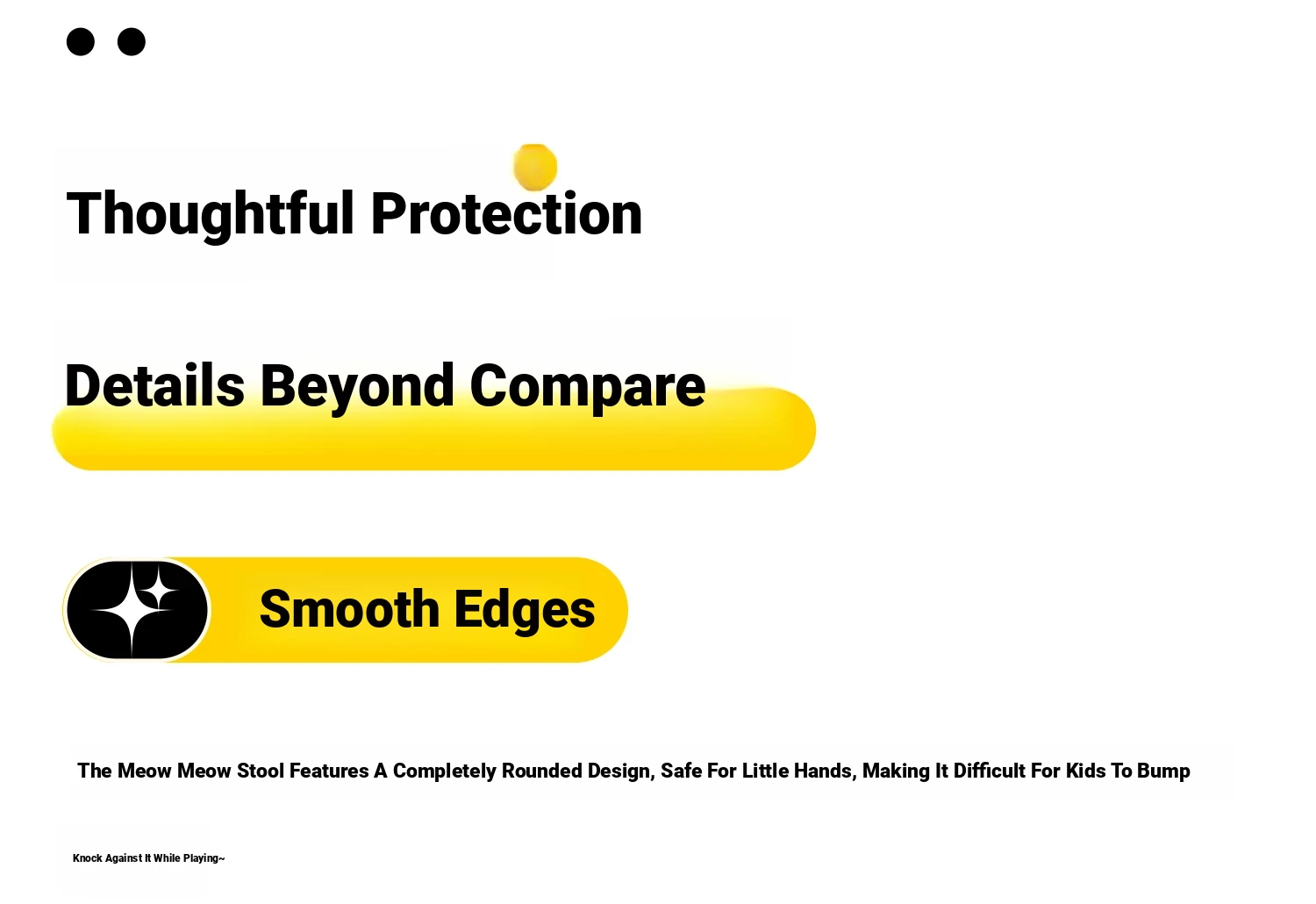 Thoughtful Protection

Details Beyond Compare

Smooth Edges

The Meow Meow Stool Features A Completely Rounded Design, Safe For Little Hands, Making It Difficult For Kids To Bump

Knock Against It While Playing~